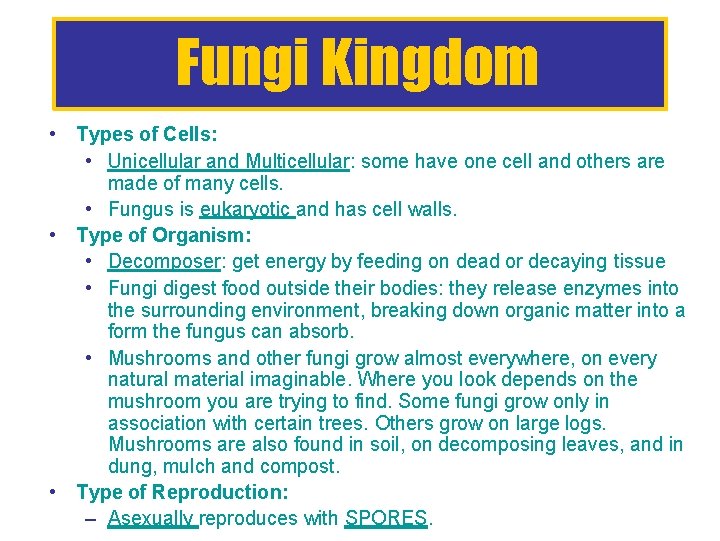 Fungi Kingdom

• Types of Cells:
  • Unicellular and Multicellular: some have one cell and others are made of many cells.
  • Fungus is eukaryotic and has cell walls.
• Type of Organism:
  • Decomposer: get energy by feeding on dead or decaying tissue
  • Fungi digest food outside their bodies: they release enzymes into the surrounding environment, breaking down organic matter into a form the fungus can absorb.
  • Mushrooms and other fungi grow almost everywhere, on every natural material imaginable. Where you look depends on the mushroom you are trying to find. Some fungi grow only in association with certain trees. Others grow on large logs. Mushrooms are also found in soil, on decomposing leaves, and in dung, mulch and compost.
• Type of Reproduction:
  – Asexually reproduces with SPORES.